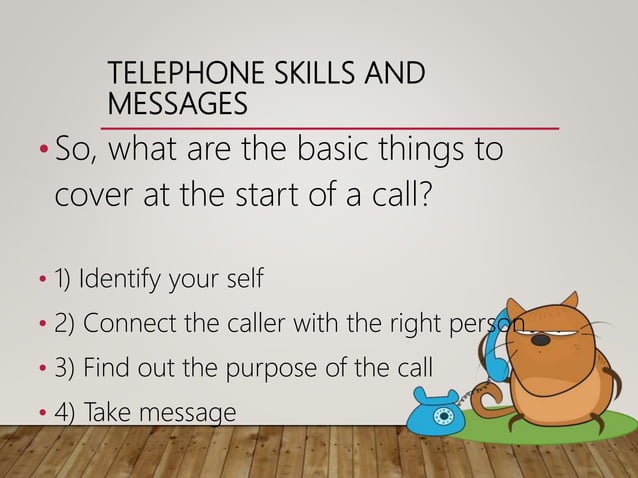 TELEPHONE SKILLS AND MESSAGES

• So, what are the basic things to cover at the start of a call?

• 1) Identify your self
• 2) Connect the caller with the right person
• 3) Find out the purpose of the call
• 4) Take message